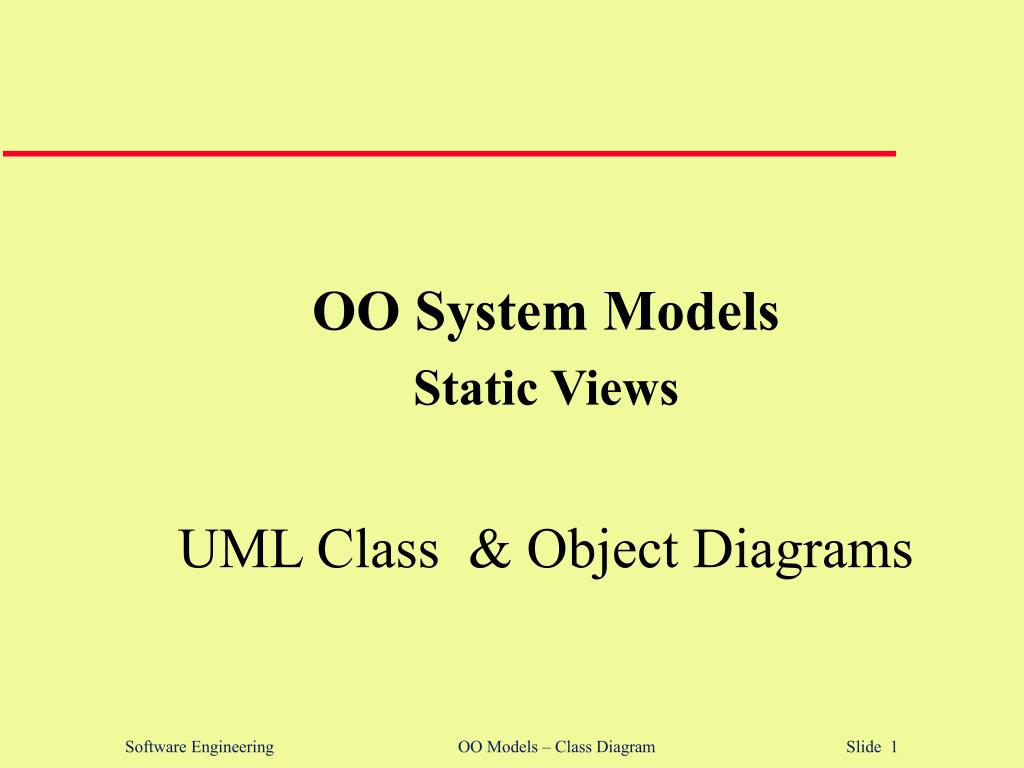 OO System Models

Static Views

UML Class & Object Diagrams

Software Engineering

OO Models – Class Diagram

Slide 1